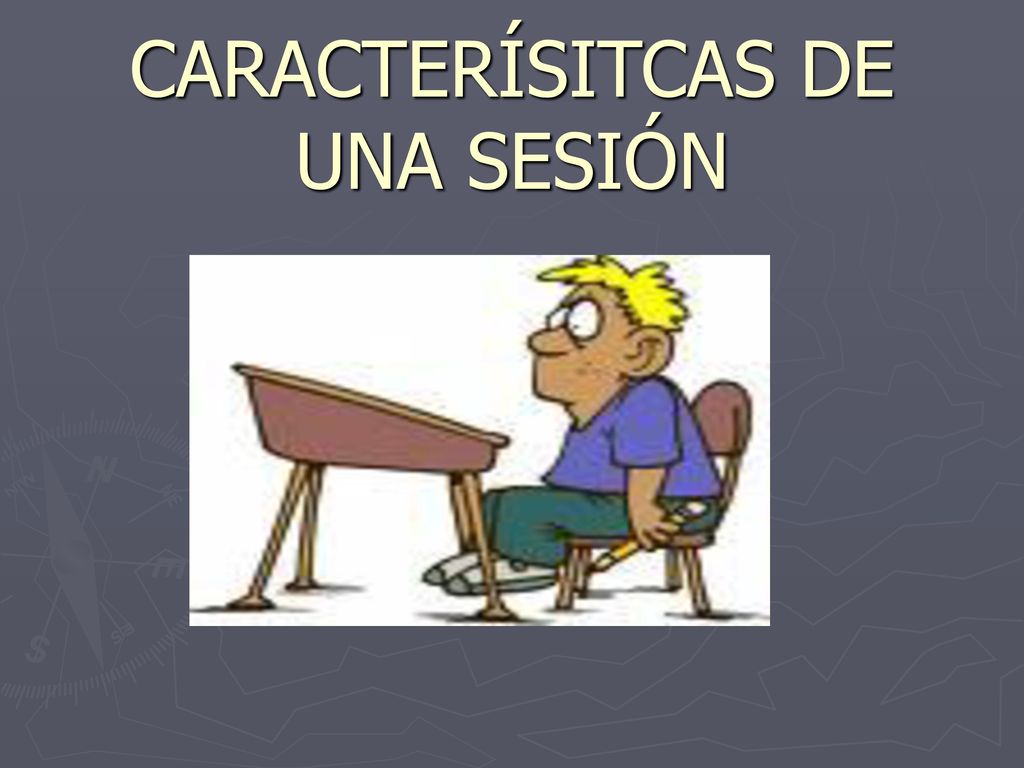 CARACTERÍSITCAS DE UNA SESIÓN